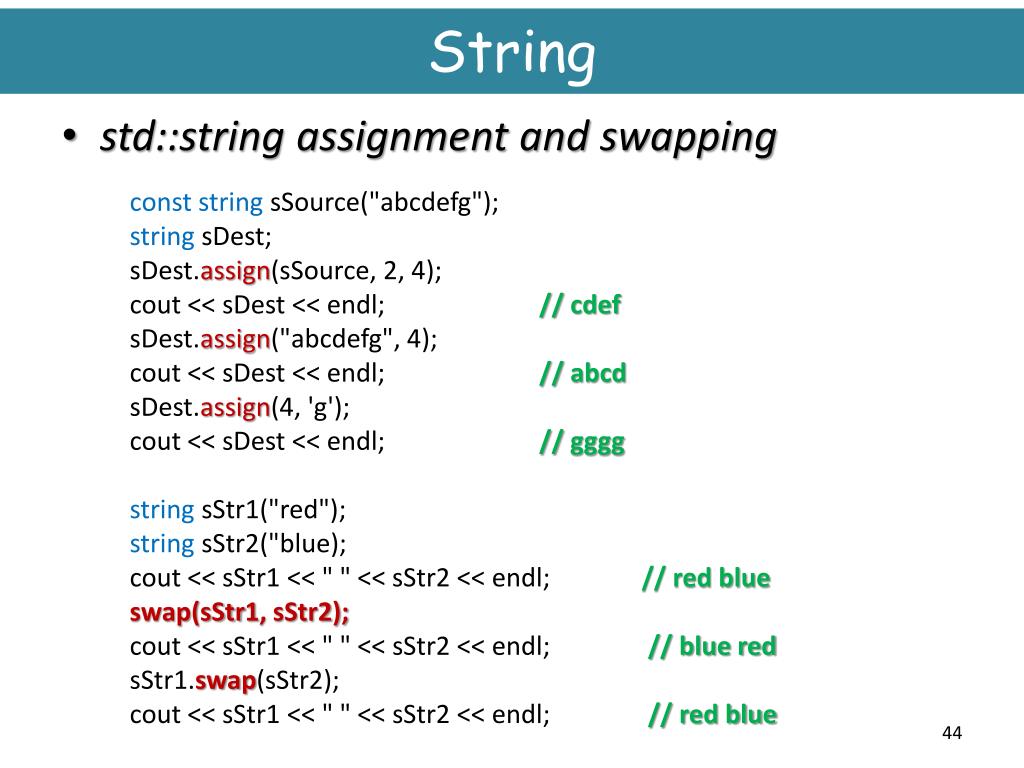 String

• std::string assignment and swapping

const string sSource("abcdefg");
string sDest;
sDest.assign(sSource, 2, 4);
cout << sDest << endl; // cdef
sDest.assign("abcdefg", 4);
cout << sDest << endl; // abcd
sDest.assign(4, 'g');
cout << sDest << endl; // gggg

string sStr1("red");
string sStr2("blue);
cout << sStr1 << " " << sStr2 << endl; // red blue
swap(sStr1, sStr2);
cout << sStr1 << " " << sStr2 << endl; // blue red
sStr1.swap(sStr2);
cout << sStr1 << " " << sStr2 << endl; // red blue

44